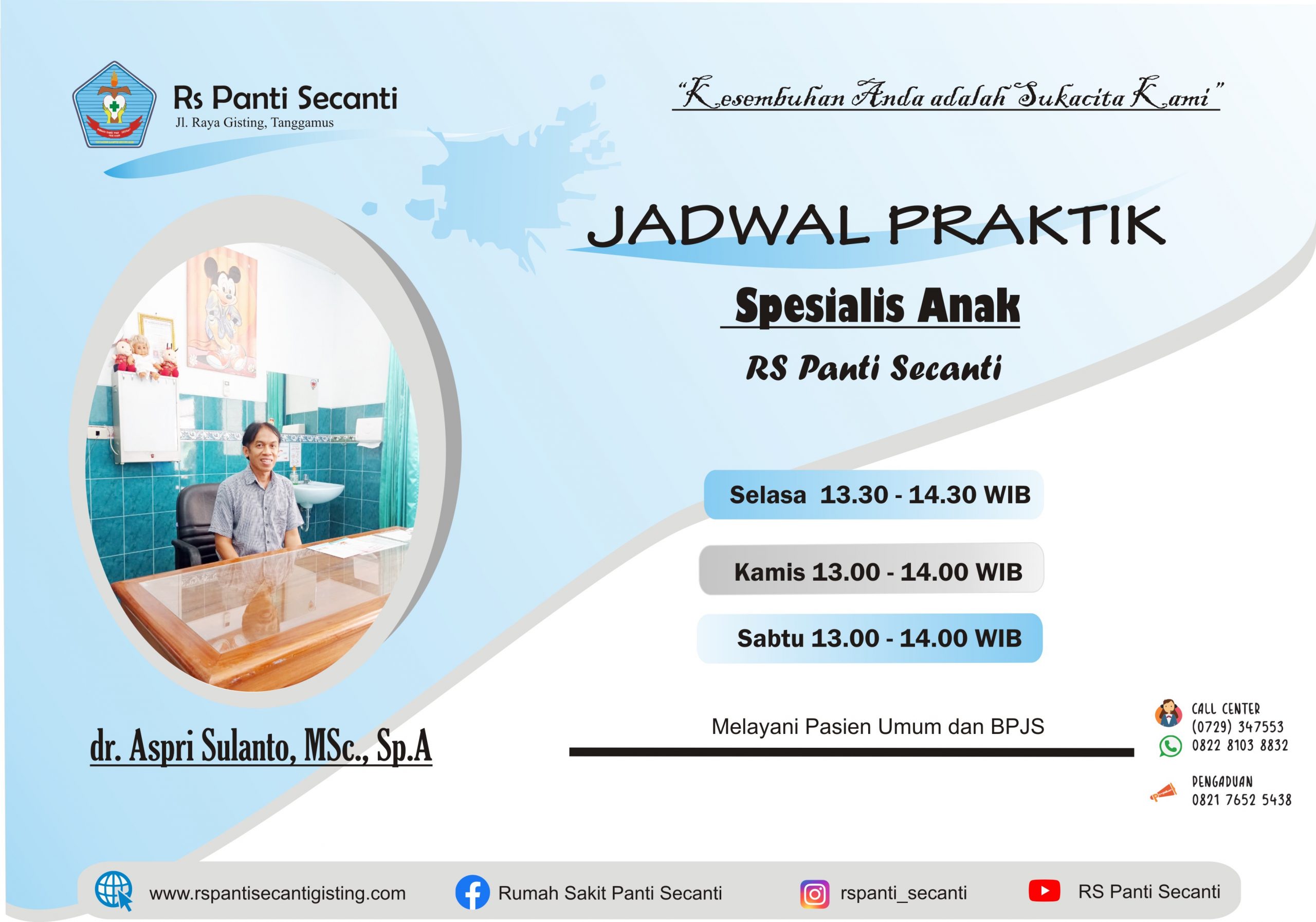 Rs Panti Secanti
Jl. Raya Gisting, Tanggamus

"Kesembuhan Anda adalah Sukacita Kami"

JADWAL PRAKTIK

Spesialis Anak

RS Panti Secanti

Selasa 13.30 - 14.30 WIB

Kamis 13.00 - 14.00 WIB

Sabtu 13.00 - 14.00 WIB

dr. Aspri Sulanto, MSc., Sp.A

Melayani Pasien Umum dan BPJS

CALL CENTER
(0729) 347553
0822 8103 8832

PENGADUAN
0821 7652 5438

www.rspantisecantigisting.com
Rumah Sakit Panti Secanti
rspanti_secanti
RS Panti Secanti